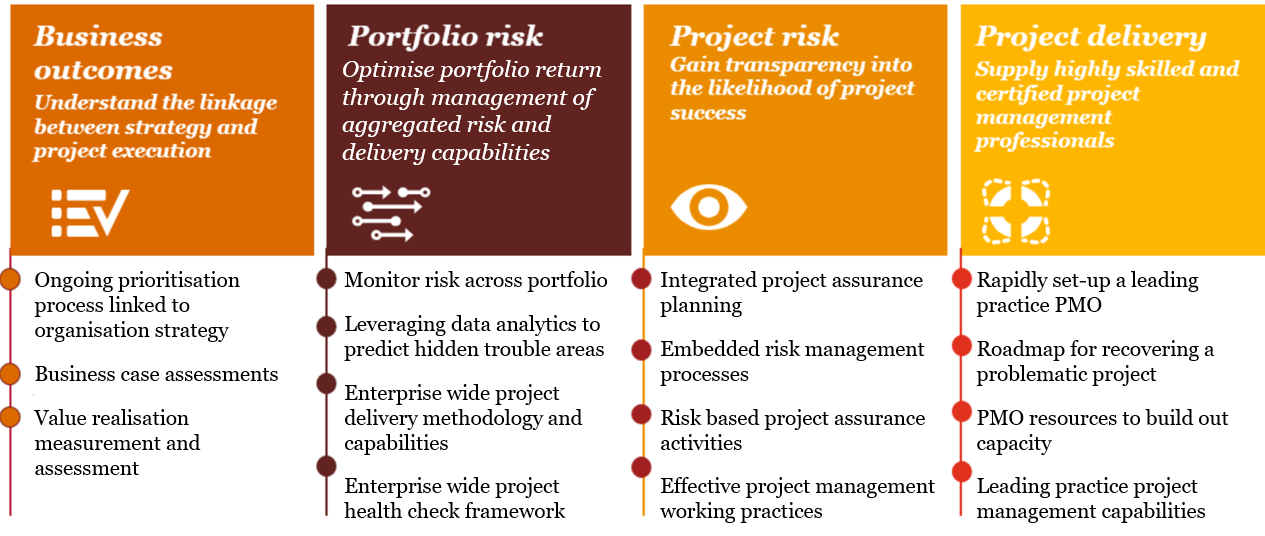 Business outcomes
Understand the linkage between strategy and project execution

Ongoing prioritisation process linked to organisation strategy

Business case assessments

Value realisation measurement and assessment

Portfolio risk
Optimise portfolio return through management of aggregated risk and delivery capabilities

Monitor risk across portfolio

Leveraging data analytics to predict hidden trouble areas

Enterprise wide project delivery methodology and capabilities

Enterprise wide project health check framework

Project risk
Gain transparency into the likelihood of project success

Integrated project assurance planning

Embedded risk management processes

Risk based project assurance activities

Effective project management working practices

Project delivery
Supply highly skilled and certified project management professionals

Rapidly set-up a leading practice PMO

Roadmap for recovering a problematic project

PMO resources to build out capacity

Leading practice project management capabilities